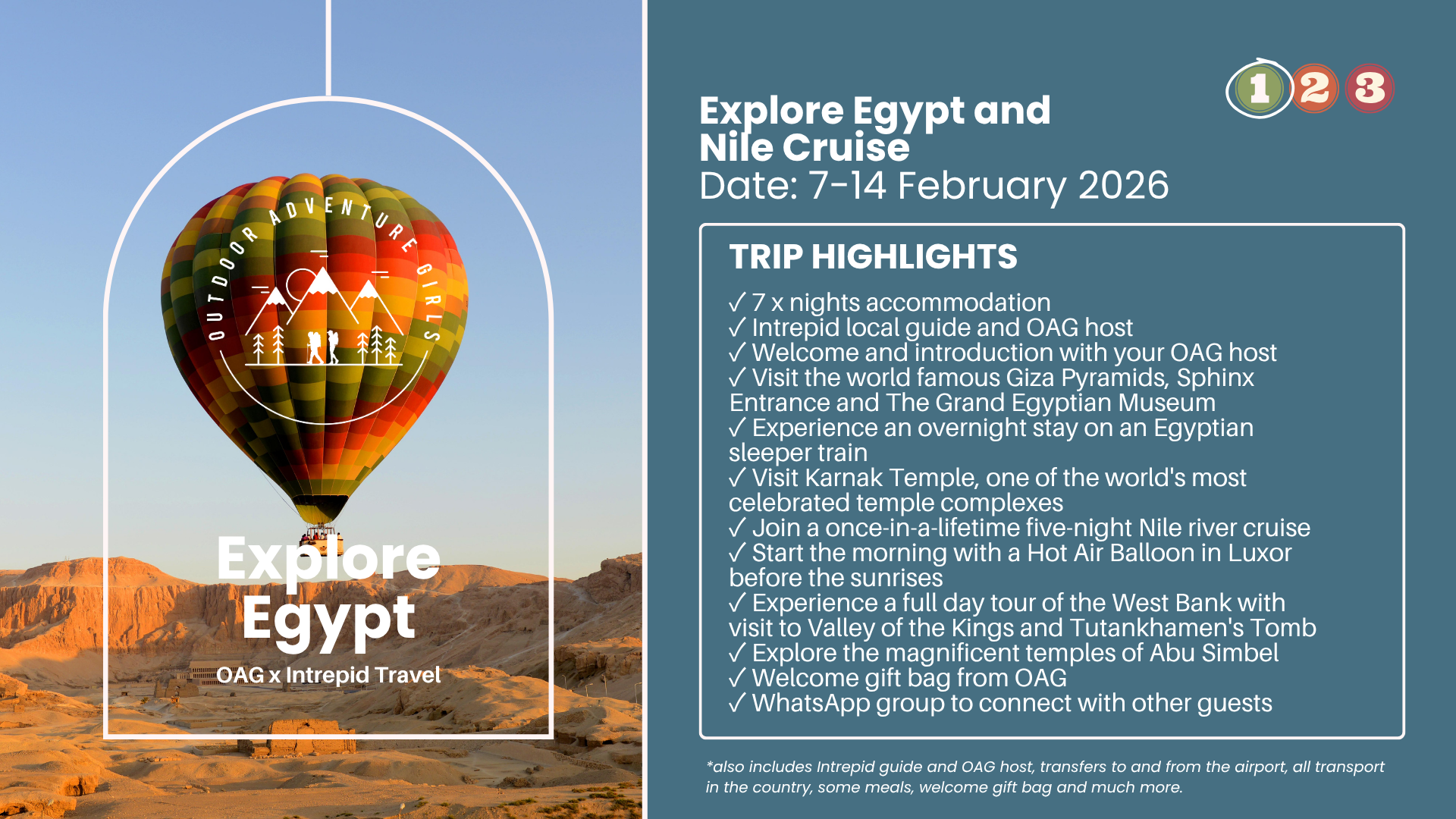 OUTDOOR ADVENTURE GIRLS

Explore Egypt

OAG x Intrepid Travel

1 2 3

Explore Egypt and Nile Cruise
Date: 7-14 February 2026

TRIP HIGHLIGHTS

✓ 7 x nights accommodation
✓ Intrepid local guide and OAG host
✓ Welcome and introduction with your OAG host
✓ Visit the world famous Giza Pyramids, Sphinx Entrance and The Grand Egyptian Museum
✓ Experience an overnight stay on an Egyptian sleeper train
✓ Visit Karnak Temple, one of the world's most celebrated temple complexes
✓ Join a once-in-a-lifetime five-night Nile river cruise
✓ Start the morning with a Hot Air Balloon in Luxor before the sunrises
✓ Experience a full day tour of the West Bank with visit to Valley of the Kings and Tutankhamen's Tomb
✓ Explore the magnificent temples of Abu Simbel
✓ Welcome gift bag from OAG
✓ WhatsApp group to connect with other guests

*also includes Intrepid guide and OAG host, transfers to and from the airport, all transport in the country, some meals, welcome gift bag and much more.